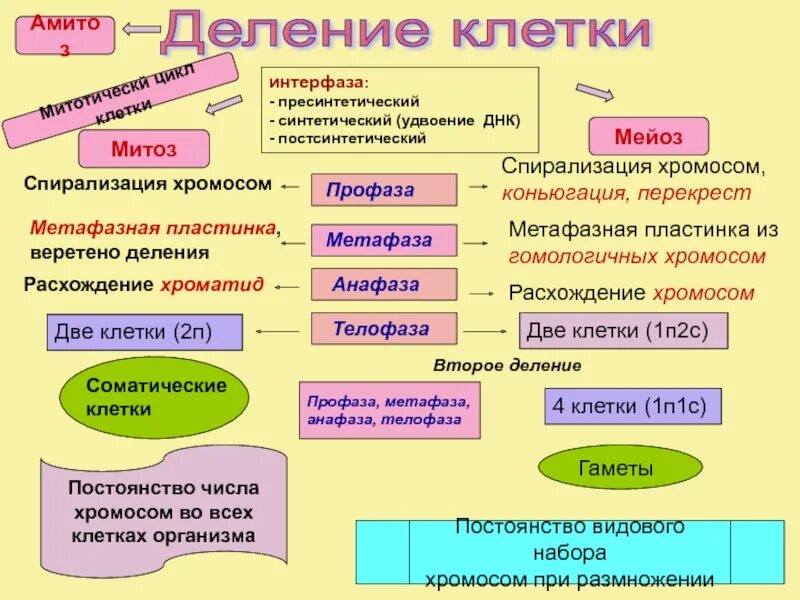 Амитоз

Деление клетки

Митотический цикл клетки

интерфаза:
- пресинтетический
- синтетический (удвоение ДНК)
- постсинтетический

Митоз

Мейоз

Спирализация хромосом

Профаза

Спирализация хромосом, коньюгация, перекрест

Метафазная пластинка, веретено деления

Метафаза

Метафазная пластинка из гомологичных хромосом

Расхождение хроматид

Анафаза

Расхождение хромосом

Две клетки (2п)

Телофаза

Две клетки (1п2с)

Второе деление

Соматические клетки

Профаза, метафаза, анафаза, телофаза

4 клетки (1п1с)

Гаметы

Постоянство числа хромосом во всех клетках организма

Постоянство видового набора хромосом при размножении